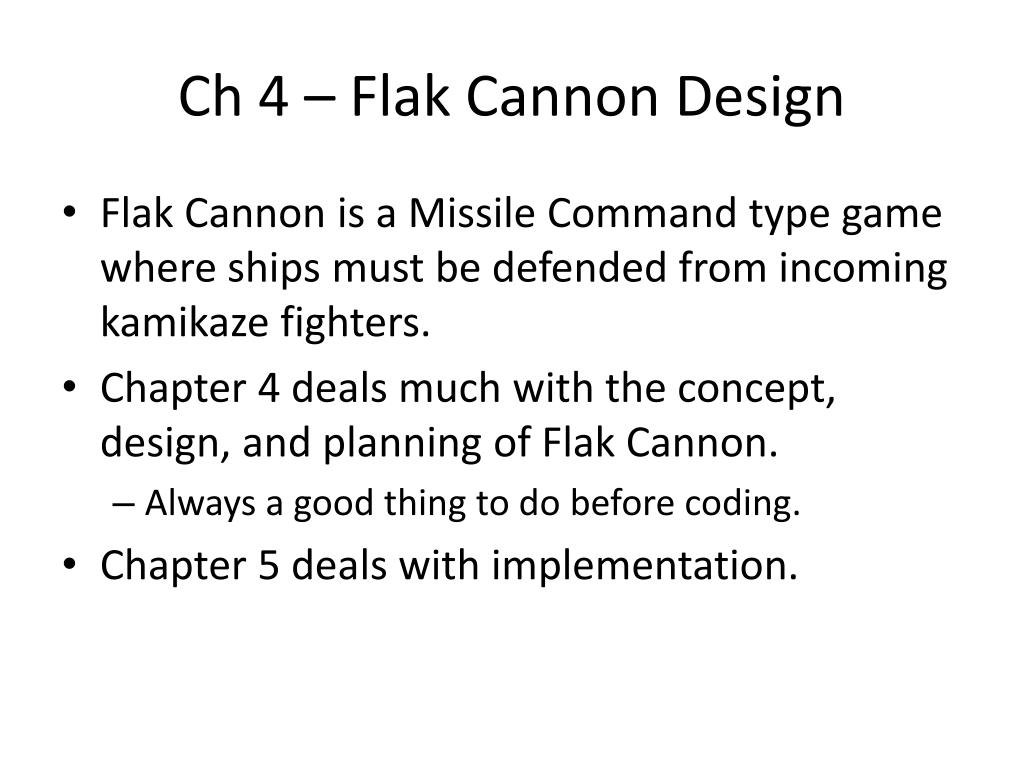 Ch 4 – Flak Cannon Design

• Flak Cannon is a Missile Command type game where ships must be defended from incoming kamikaze fighters.
• Chapter 4 deals much with the concept, design, and planning of Flak Cannon.
– Always a good thing to do before coding.
• Chapter 5 deals with implementation.